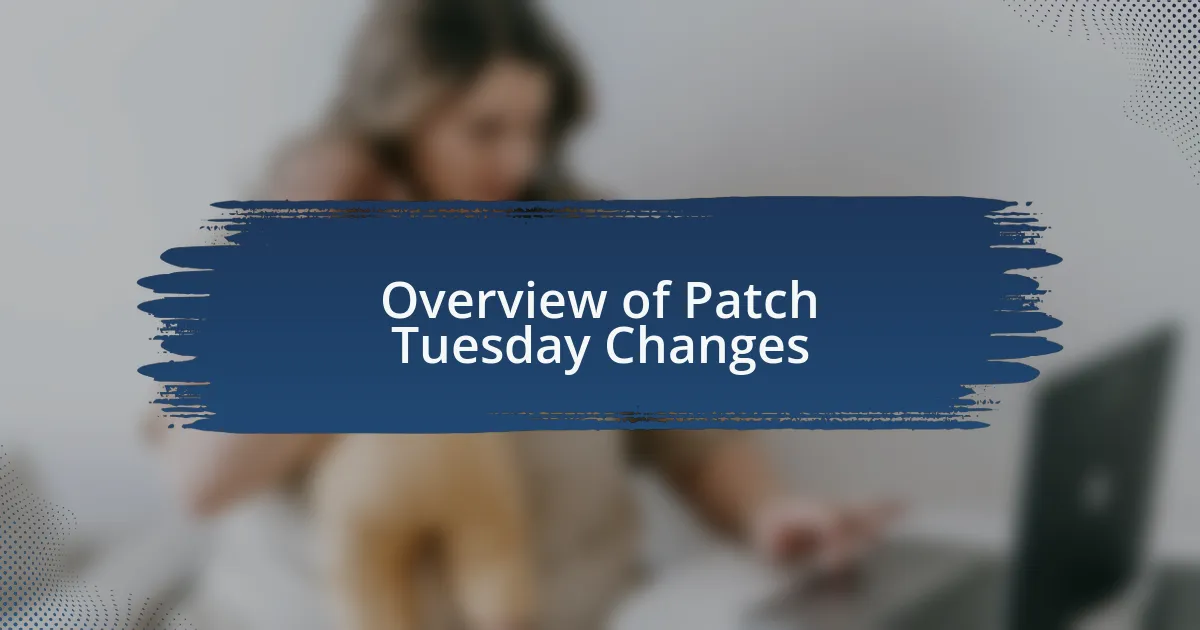 Overview of Patch Tuesday Changes